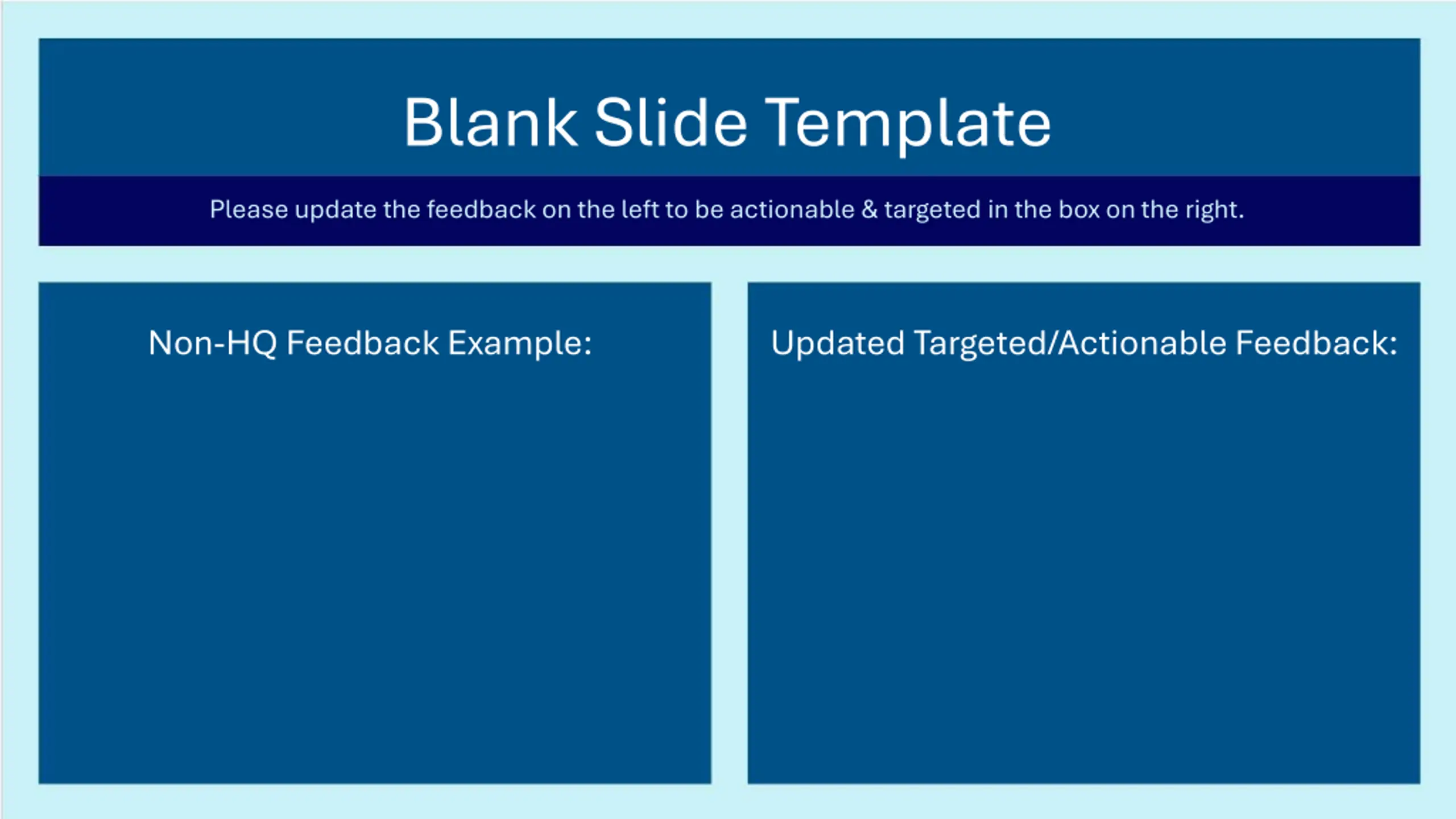 Blank Slide Template

Please update the feedback on the left to be actionable & targeted in the box on the right.

Non-HQ Feedback Example:

Updated Targeted/Actionable Feedback: